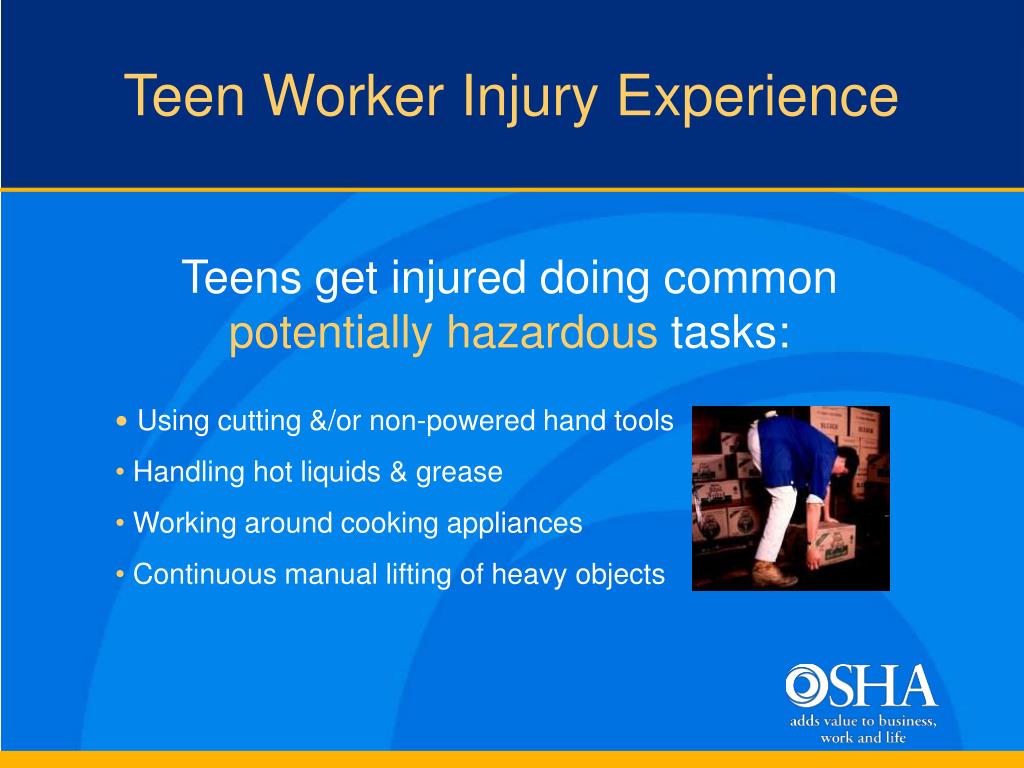 Teen Worker Injury Experience

Teens get injured doing common potentially hazardous tasks:

• Using cutting &/or non-powered hand tools
• Handling hot liquids & grease
• Working around cooking appliances
• Continuous manual lifting of heavy objects

OSHA
adds value to business, work and life